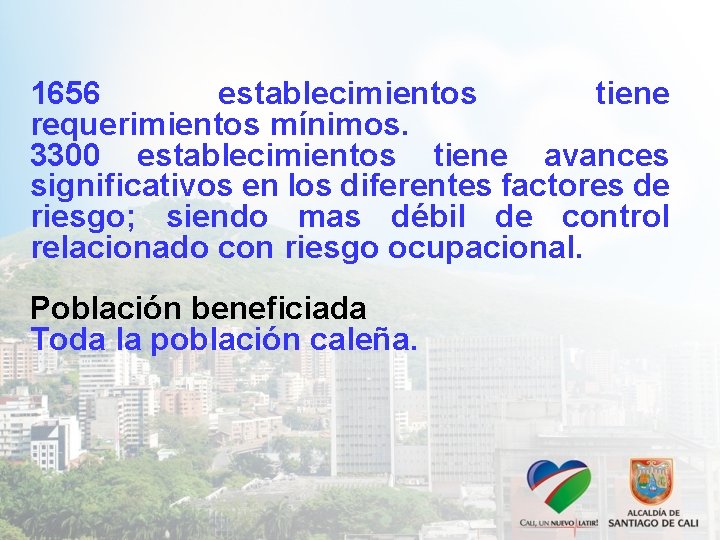 1656 establecimientos tiene requerimientos mínimos.
3300 establecimientos tiene avances significativos en los diferentes factores de riesgo; siendo mas débil de control relacionado con riesgo ocupacional.

Población beneficiada
Toda la población caleña.

CALI, UN NUEVO LATIR!

ALCALDÍA DE SANTIAGO DE CALI